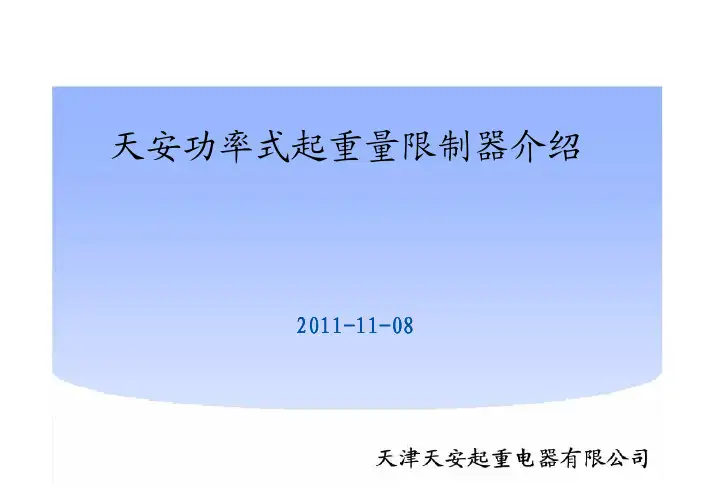 天安功率式起重量限制器介绍

2011-11-08

天津天安起重电器有限公司